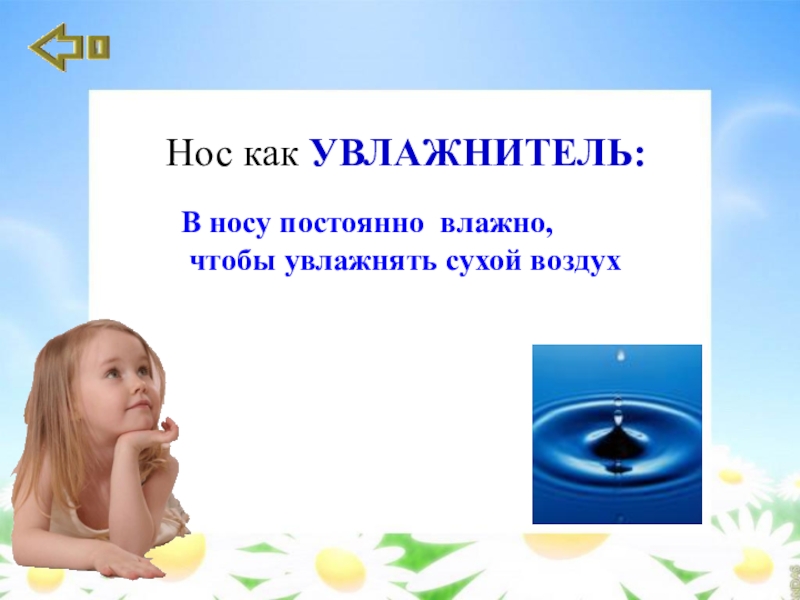 Нос как УВЛАЖНИТЕЛЬ:

В носу постоянно влажно, чтобы увлажнять сухой воздух